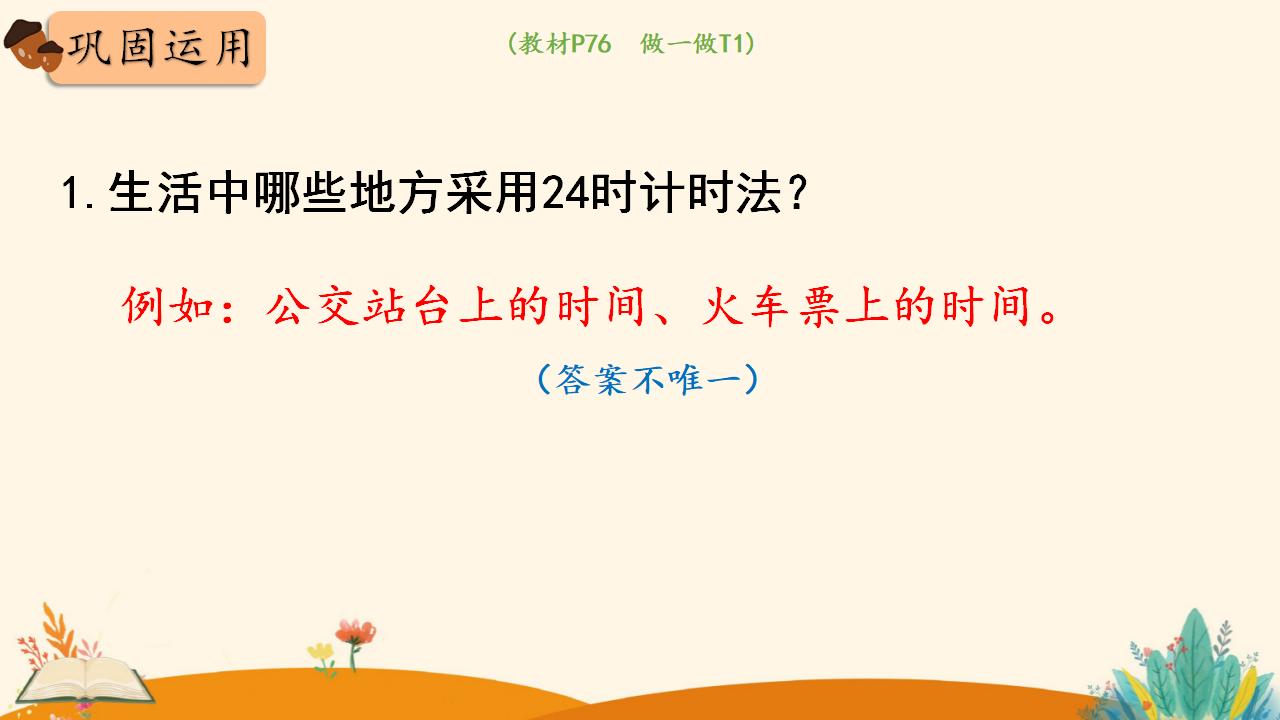 巩固运用

（教材P76　做一做T1）

1.生活中哪些地方采用24时计时法？

例如：公交站台上的时间、火车票上的时间。

（答案不唯一）